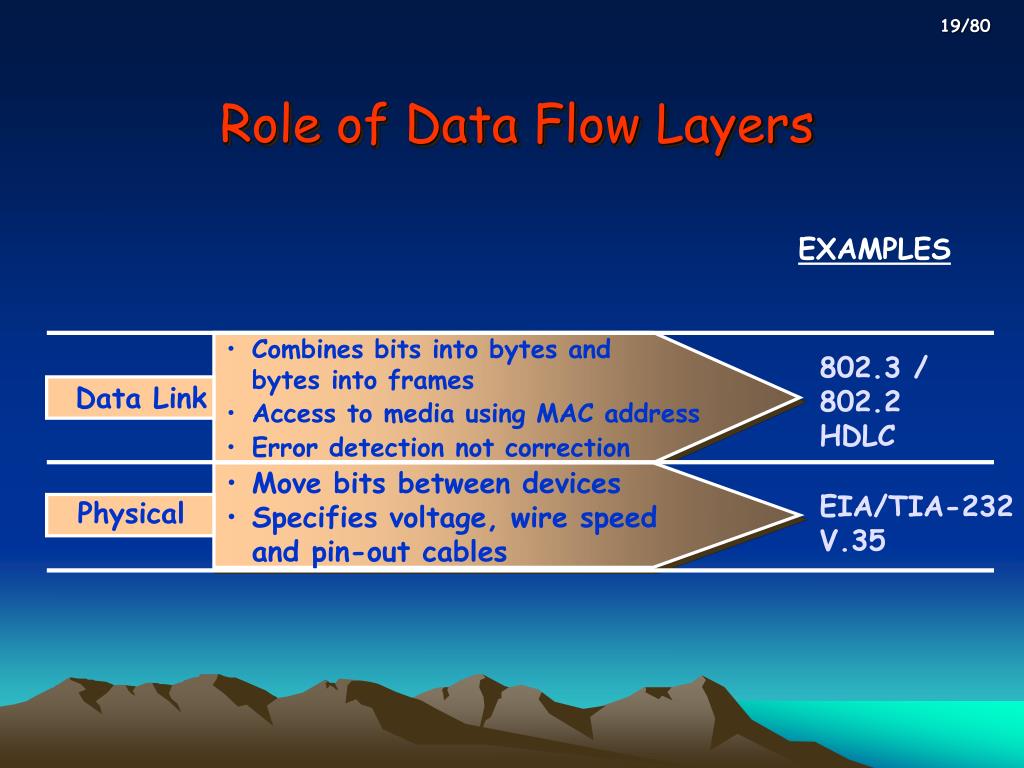 19/80

Role of Data Flow Layers

EXAMPLES

Data Link

• Combines bits into bytes and bytes into frames
• Access to media using MAC address
• Error detection not correction

802.3 / 802.2
HDLC

Physical

• Move bits between devices
• Specifies voltage, wire speed and pin-out cables

EIA/TIA-232
V.35